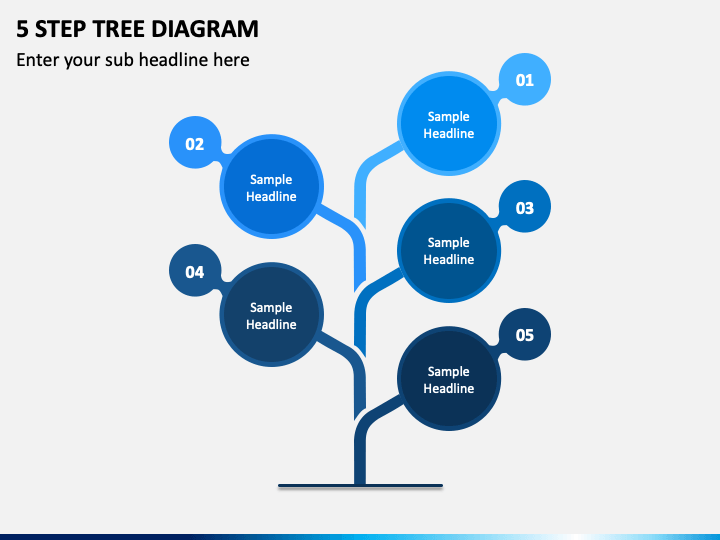 5 STEP TREE DIAGRAM
Enter your sub headline here

01
Sample Headline

02
Sample Headline

03
Sample Headline

04
Sample Headline

05
Sample Headline